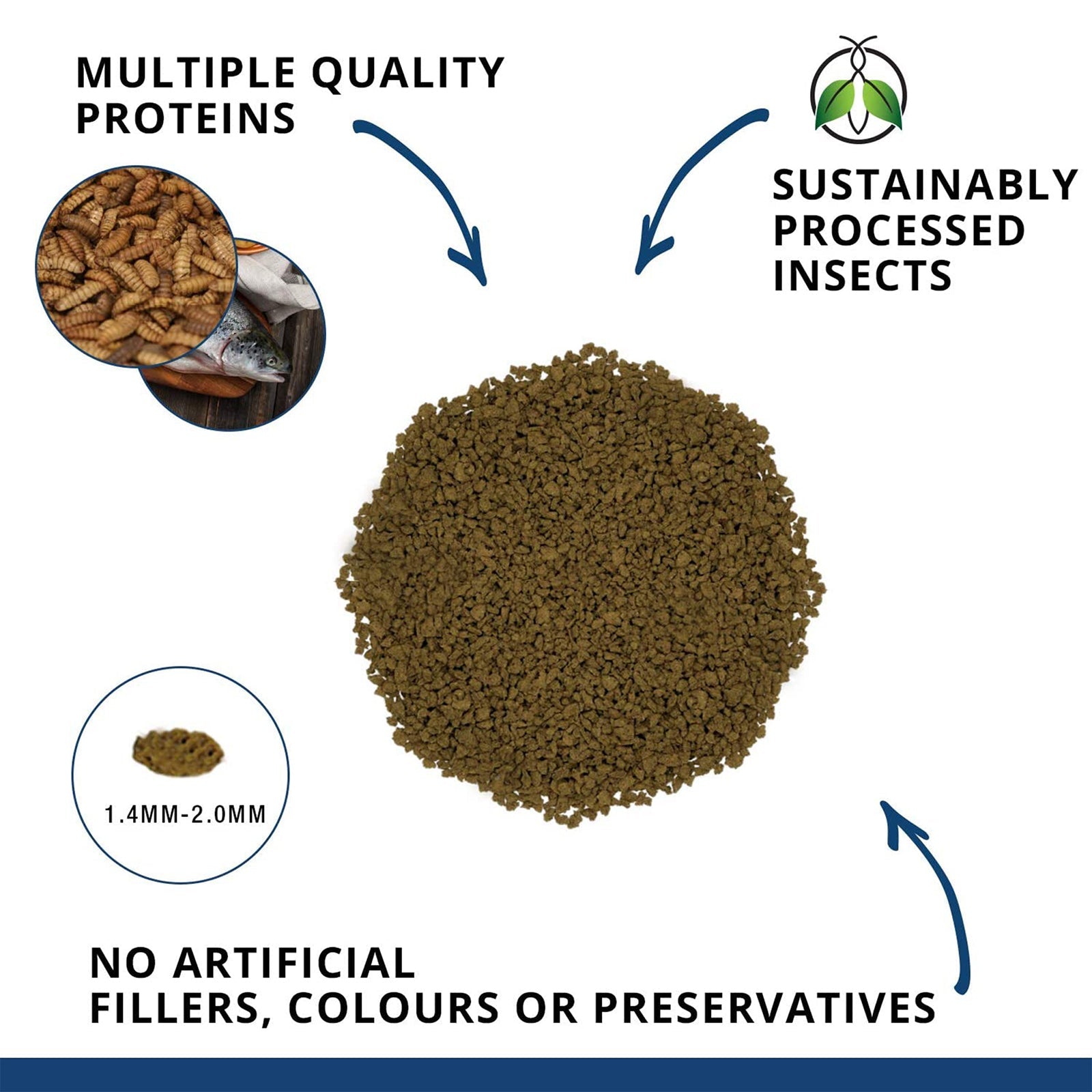 MULTIPLE QUALITY PROTEINS

SUSTAINABLY PROCESSED INSECTS

1.4MM-2.0MM

NO ARTIFICIAL FILLERS, COLOURS OR PRESERVATIVES